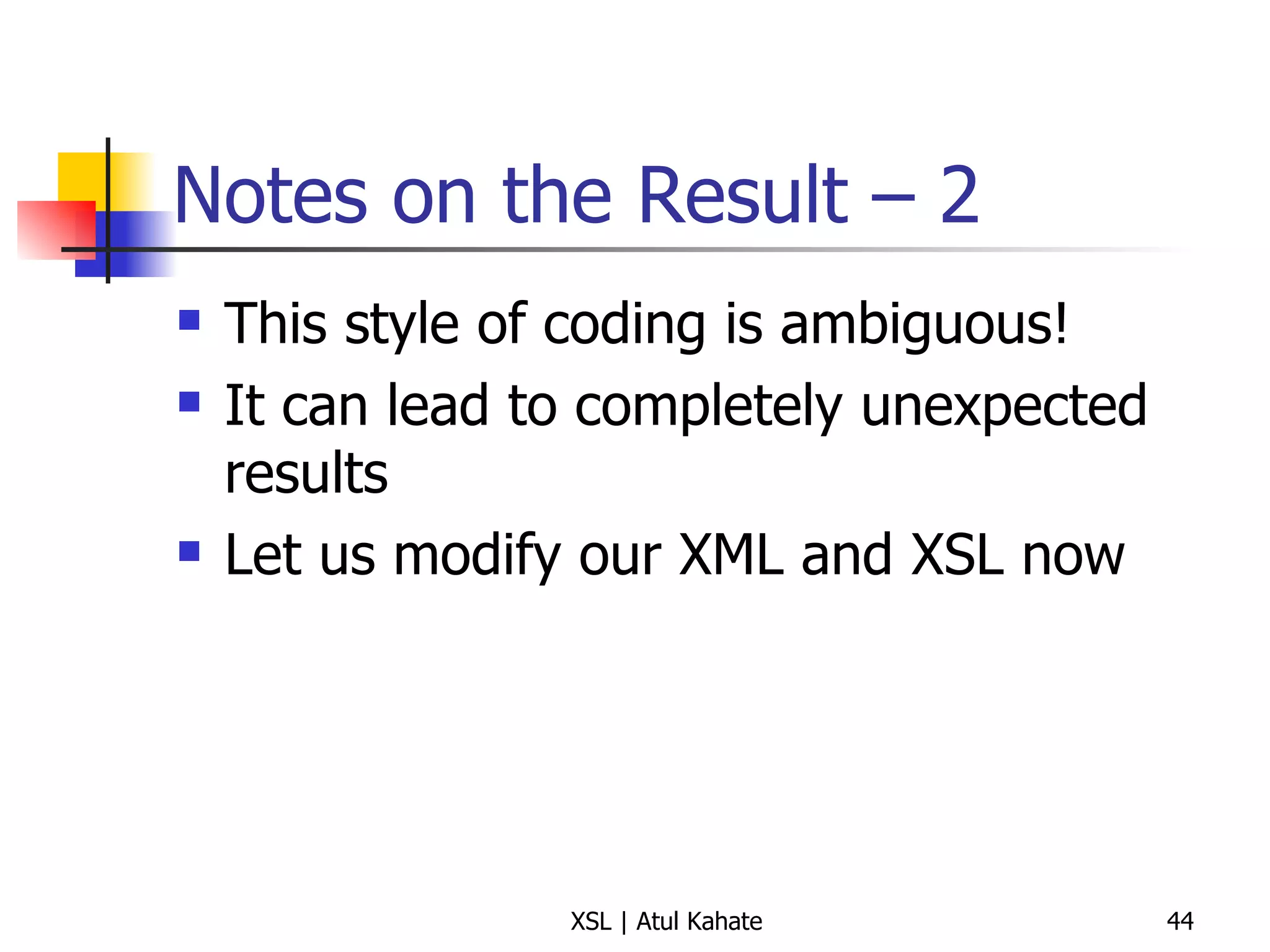 Notes on the Result – 2

- This style of coding is ambiguous!
- It can lead to completely unexpected results
- Let us modify our XML and XSL now

XSL | Atul Kahate

44